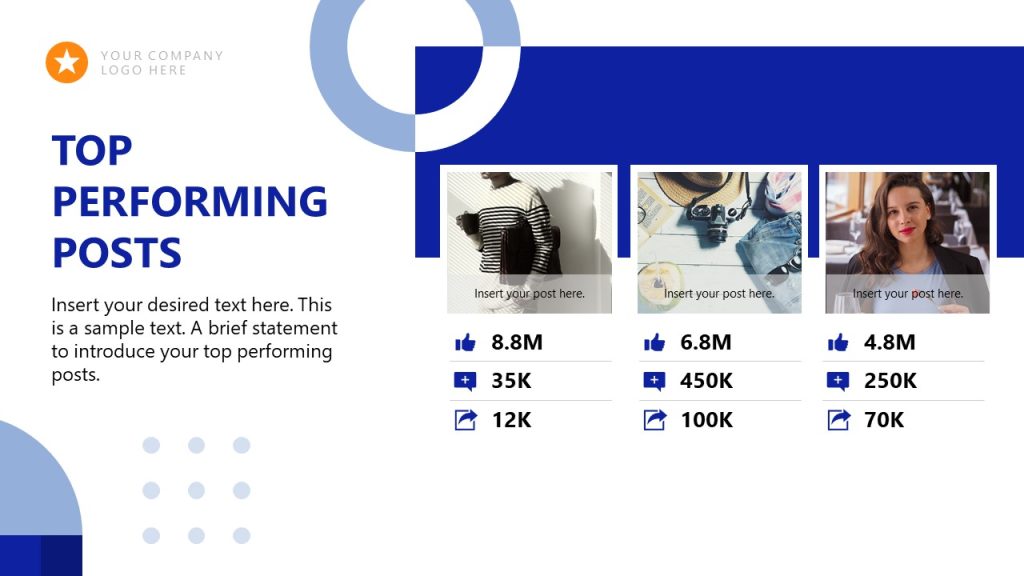 YOUR COMPANY LOGO HERE

TOP PERFORMING POSTS

Insert your desired text here. This is a sample text. A brief statement to introduce your top performing posts.

Insert your post here.

8.8M

35K

12K

Insert your post here.

6.8M

450K

100K

Insert your post here.

4.8M

250K

70K